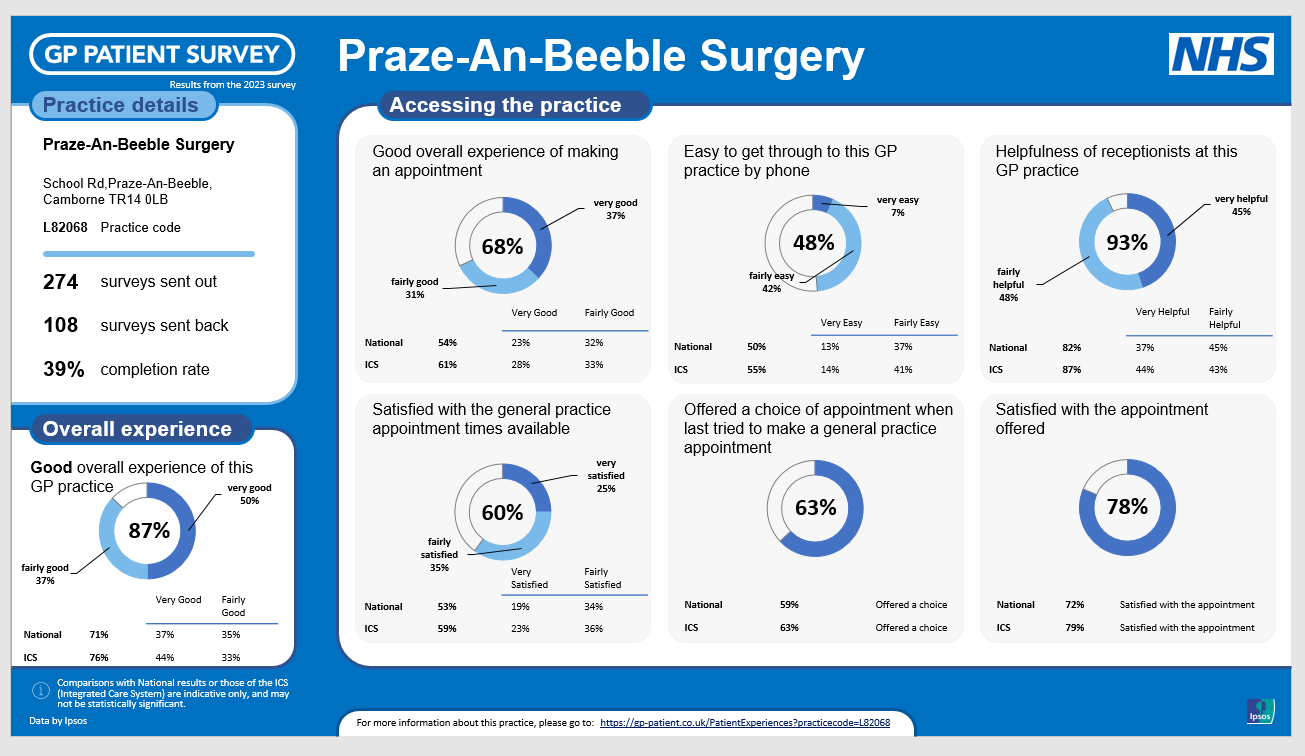 GP PATIENT SURVEY
Results from the 2023 survey

Praze-An-Beeble Surgery

NHS

Practice details

Praze-An-Beeble Surgery

School Rd,Praze-An-Beeble, Camborne TR14 0LB

L82068 Practice code

274 surveys sent out

108 surveys sent back

39% completion rate

Overall experience

Good overall experience of this GP practice

87%

very good 50%

fairly good 37%

| | | Very Good | Fairly Good |
|---|---|---|---|
| National | 71% | 37% | 35% |
| ICS | 76% | 44% | 33% |

Comparisons with National results or those of the ICS (Integrated Care System) are indicative only, and may not be statistically significant.

Data by Ipsos

Accessing the practice

Good overall experience of making an appointment

68%

very good 37%

fairly good 31%

| | | Very Good | Fairly Good |
|---|---|---|---|
| National | 54% | 23% | 32% |
| ICS | 61% | 28% | 33% |

Easy to get through to this GP practice by phone

48%

very easy 7%

fairly easy 42%

| | | Very Easy | Fairly Easy |
|---|---|---|---|
| National | 50% | 13% | 37% |
| ICS | 55% | 14% | 41% |

Helpfulness of receptionists at this GP practice

93%

very helpful 45%

fairly helpful 48%

| | | Very Helpful | Fairly Helpful |
|---|---|---|---|
| National | 82% | 37% | 45% |
| ICS | 87% | 44% | 43% |

Satisfied with the general practice appointment times available

60%

very satisfied 25%

fairly satisfied 35%

| | | Very Satisfied | Fairly Satisfied |
|---|---|---|---|
| National | 53% | 19% | 34% |
| ICS | 59% | 23% | 36% |

Offered a choice of appointment when last tried to make a general practice appointment

63%

| | | |
|---|---|---|
| National | 59% | Offered a choice |
| ICS | 63% | Offered a choice |

Satisfied with the appointment offered

78%

| | | |
|---|---|---|
| National | 72% | Satisfied with the appointment |
| ICS | 79% | Satisfied with the appointment |

For more information about this practice, please go to: https://gp-patient.co.uk/PatientExperiences?practicecode=L82068

Ipsos